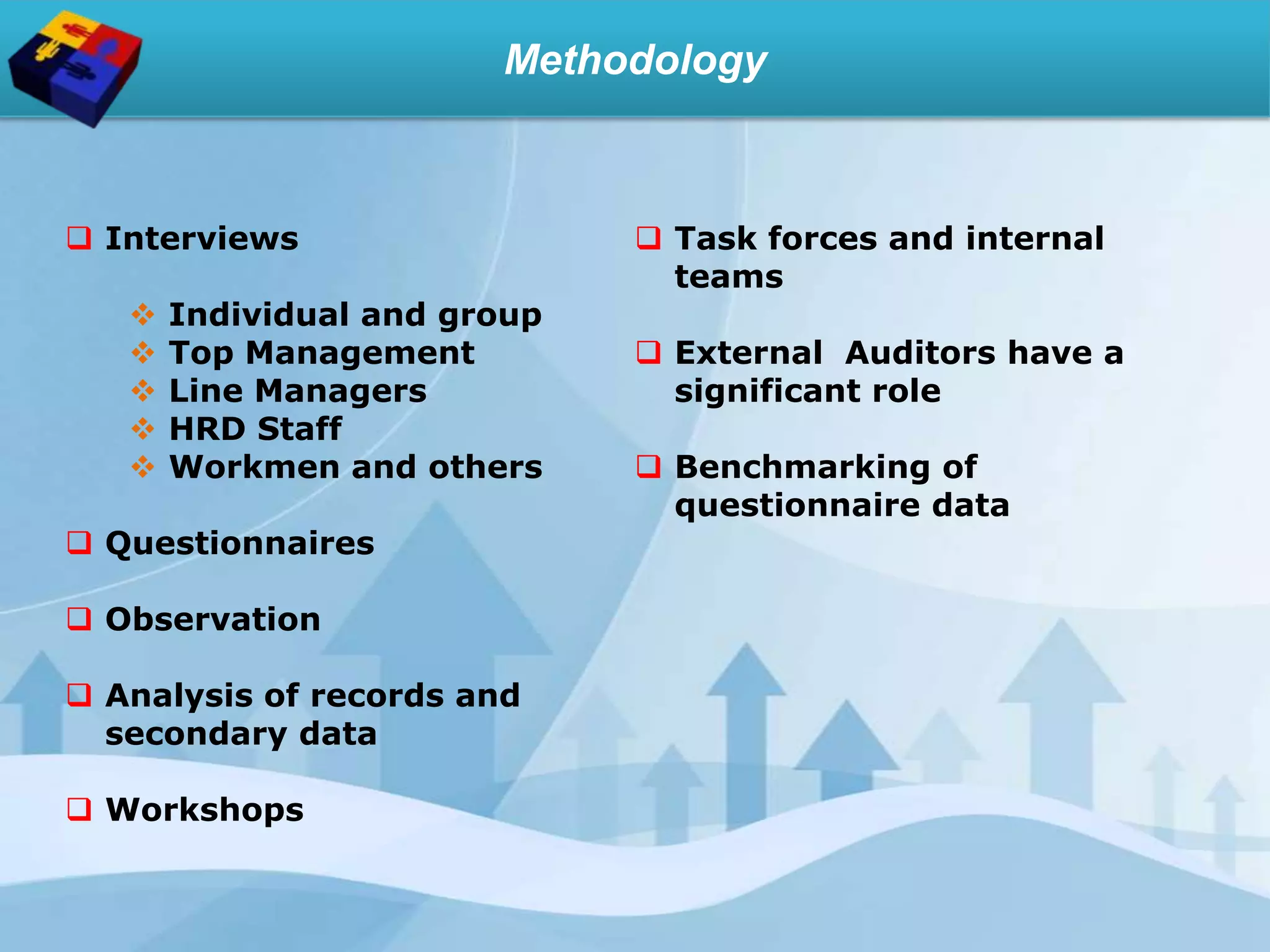 Methodology

❑ Interviews

❖ Individual and group
❖ Top Management
❖ Line Managers
❖ HRD Staff
❖ Workmen and others

❑ Questionnaires

❑ Observation

❑ Analysis of records and secondary data

❑ Workshops

❑ Task forces and internal teams

❑ External Auditors have a significant role

❑ Benchmarking of questionnaire data